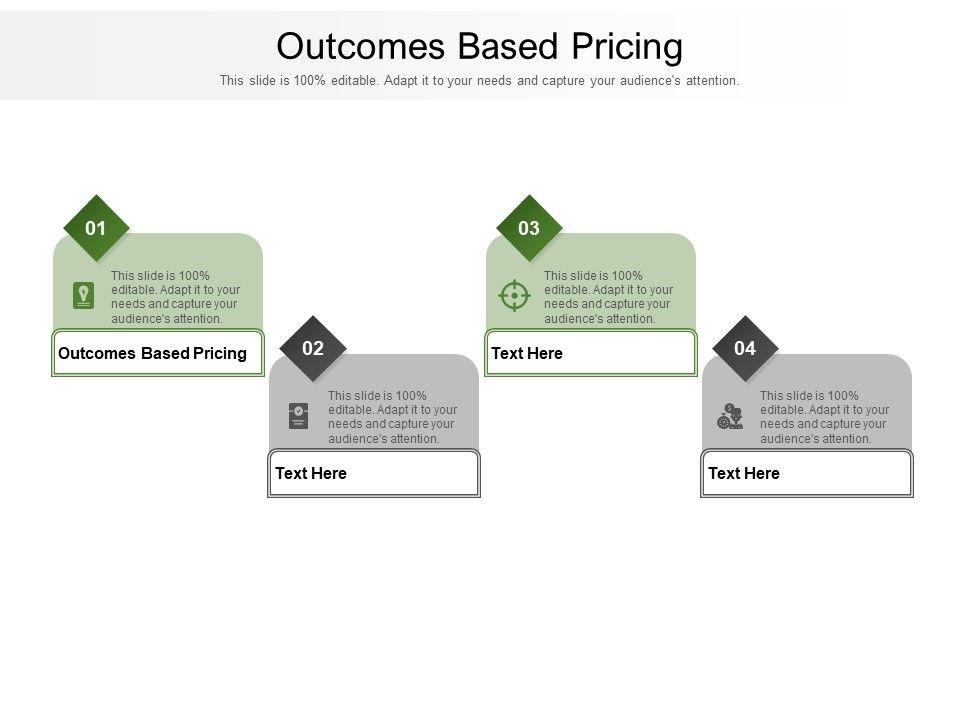 Outcomes Based Pricing

This slide is 100% editable. Adapt it to your needs and capture your audience's attention.

01

This slide is 100% editable. Adapt it to your needs and capture your audience's attention.

Outcomes Based Pricing

02

This slide is 100% editable. Adapt it to your needs and capture your audience's attention.

Text Here

03

This slide is 100% editable. Adapt it to your needs and capture your audience's attention.

Text Here

04

This slide is 100% editable. Adapt it to your needs and capture your audience's attention.

Text Here